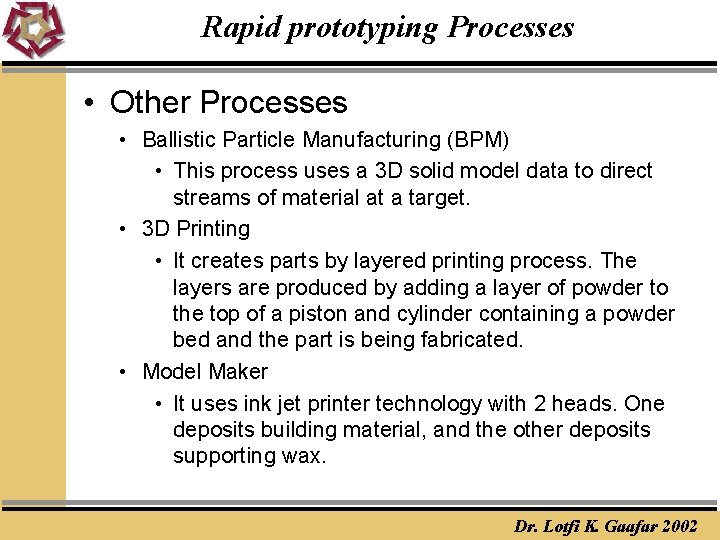 Rapid prototyping Processes

• Other Processes

• Ballistic Particle Manufacturing (BPM)

• This process uses a 3D solid model data to direct streams of material at a target.

• 3D Printing

• It creates parts by layered printing process. The layers are produced by adding a layer of powder to the top of a piston and cylinder containing a powder bed and the part is being fabricated.

• Model Maker

• It uses ink jet printer technology with 2 heads. One deposits building material, and the other deposits supporting wax.

Dr. Lotfi K. Gaafar 2002